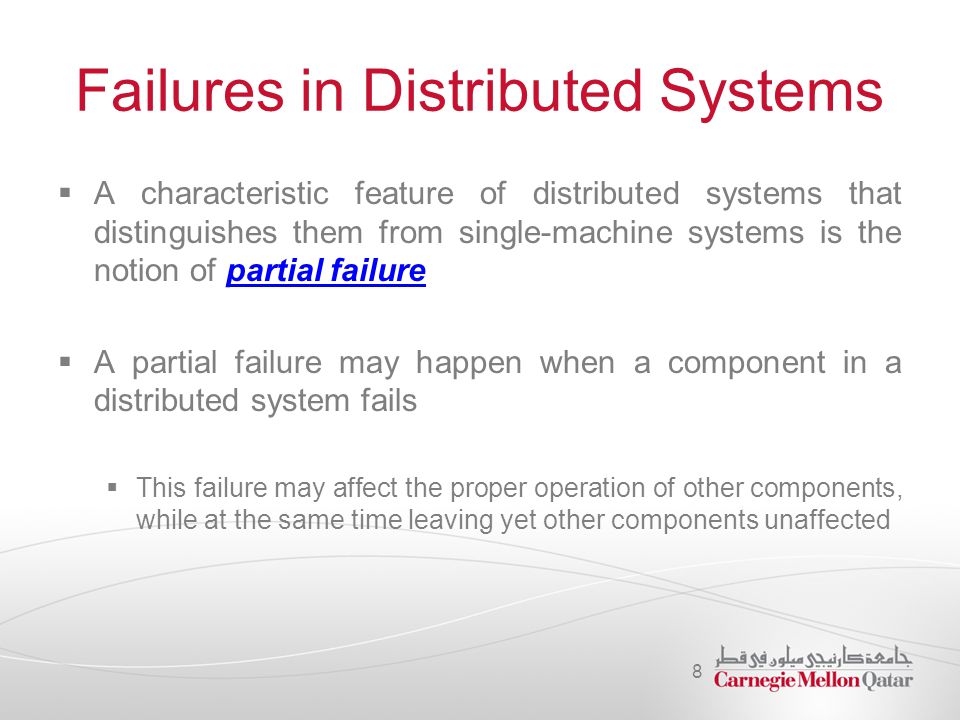 Failures in Distributed Systems

▪ A characteristic feature of distributed systems that distinguishes them from single-machine systems is the notion of partial failure

▪ A partial failure may happen when a component in a distributed system fails

▪ This failure may affect the proper operation of other components, while at the same time leaving yet other components unaffected

8

جامعة كارنيجي ميلون في قطر
Carnegie Mellon Qatar